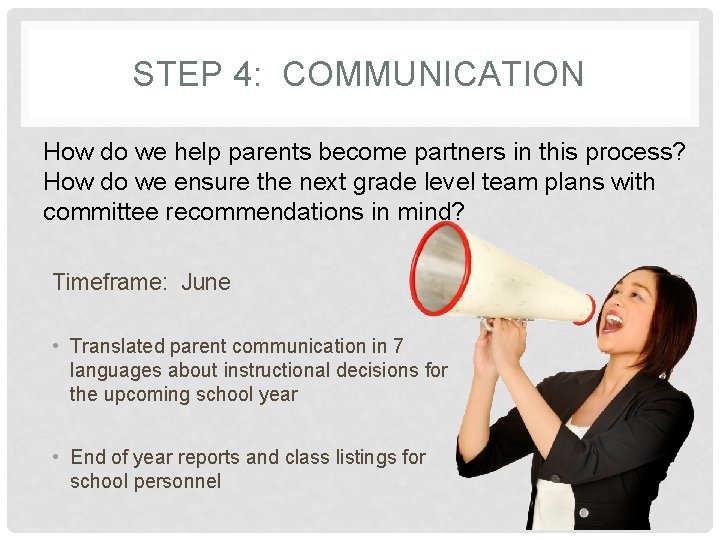 STEP 4: COMMUNICATION

How do we help parents become partners in this process? How do we ensure the next grade level team plans with committee recommendations in mind?

Timeframe: June

• Translated parent communication in 7 languages about instructional decisions for the upcoming school year

• End of year reports and class listings for school personnel